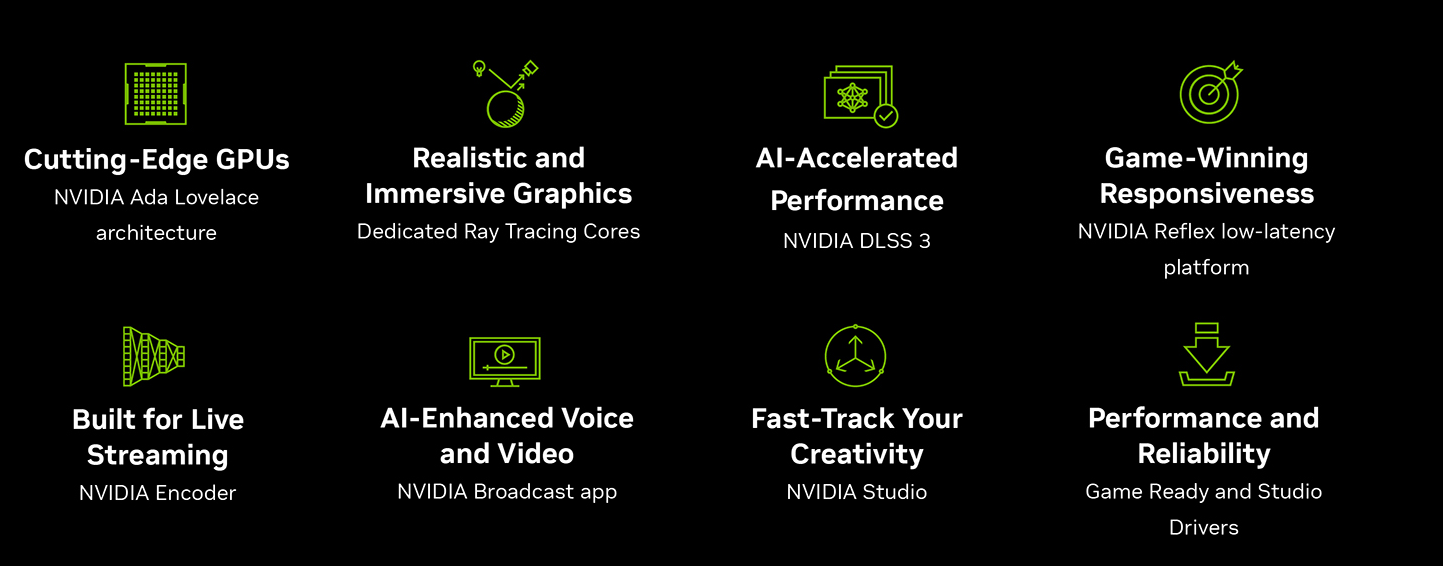 Cutting-Edge GPUs
NVIDIA Ada Lovelace architecture

Realistic and Immersive Graphics
Dedicated Ray Tracing Cores

AI-Accelerated Performance
NVIDIA DLSS 3

Game-Winning Responsiveness
NVIDIA Reflex low-latency platform

Built for Live Streaming
NVIDIA Encoder

AI-Enhanced Voice and Video
NVIDIA Broadcast app

Fast-Track Your Creativity
NVIDIA Studio

Performance and Reliability
Game Ready and Studio Drivers